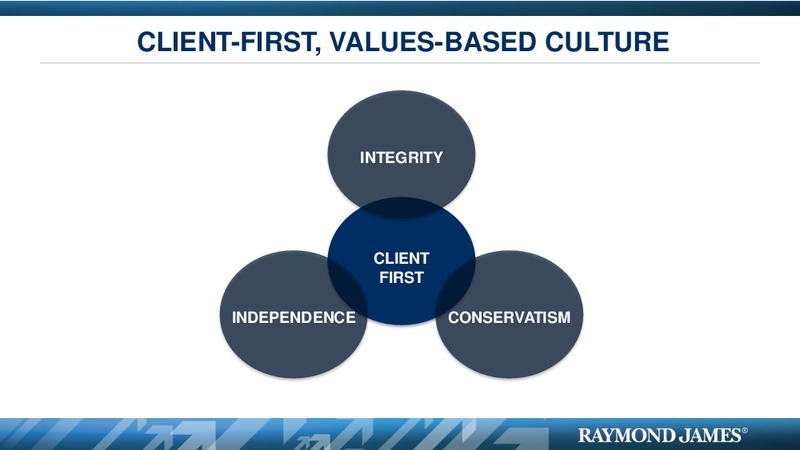 CLIENT-FIRST, VALUES-BASED CULTURE

INTEGRITY

CLIENT FIRST

INDEPENDENCE

CONSERVATISM

RAYMOND JAMES®